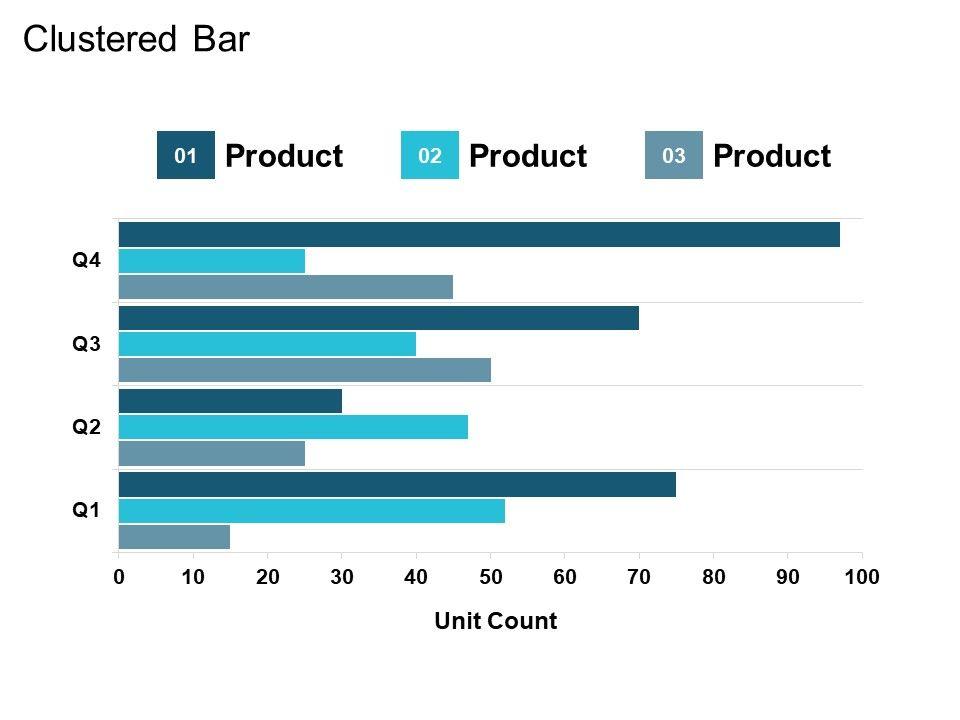 Clustered Bar

01 Product 02 Product 03 Product

Q4
Q3
Q2
Q1

0 10 20 30 40 50 60 70 80 90 100

Unit Count